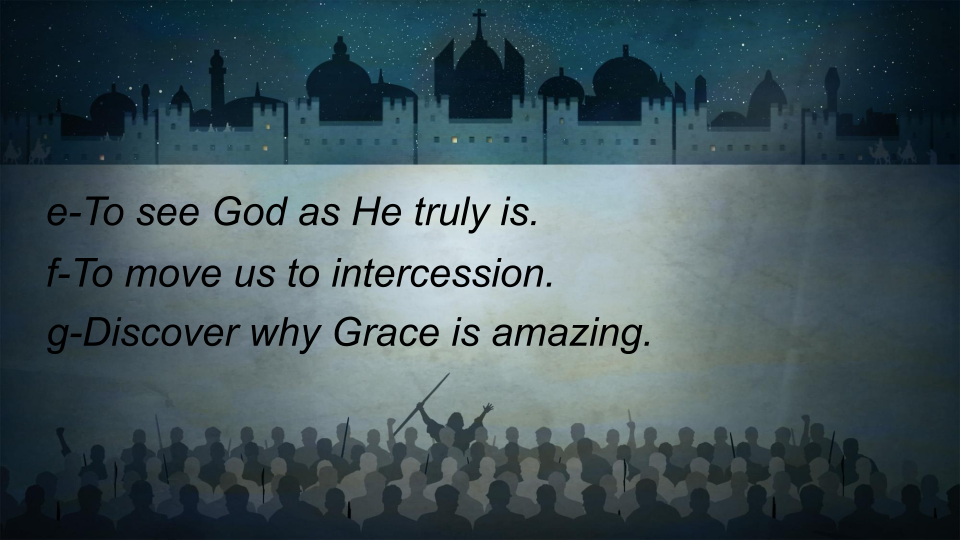 e-To see God as He truly is.

f-To move us to intercession.

g-Discover why Grace is amazing.